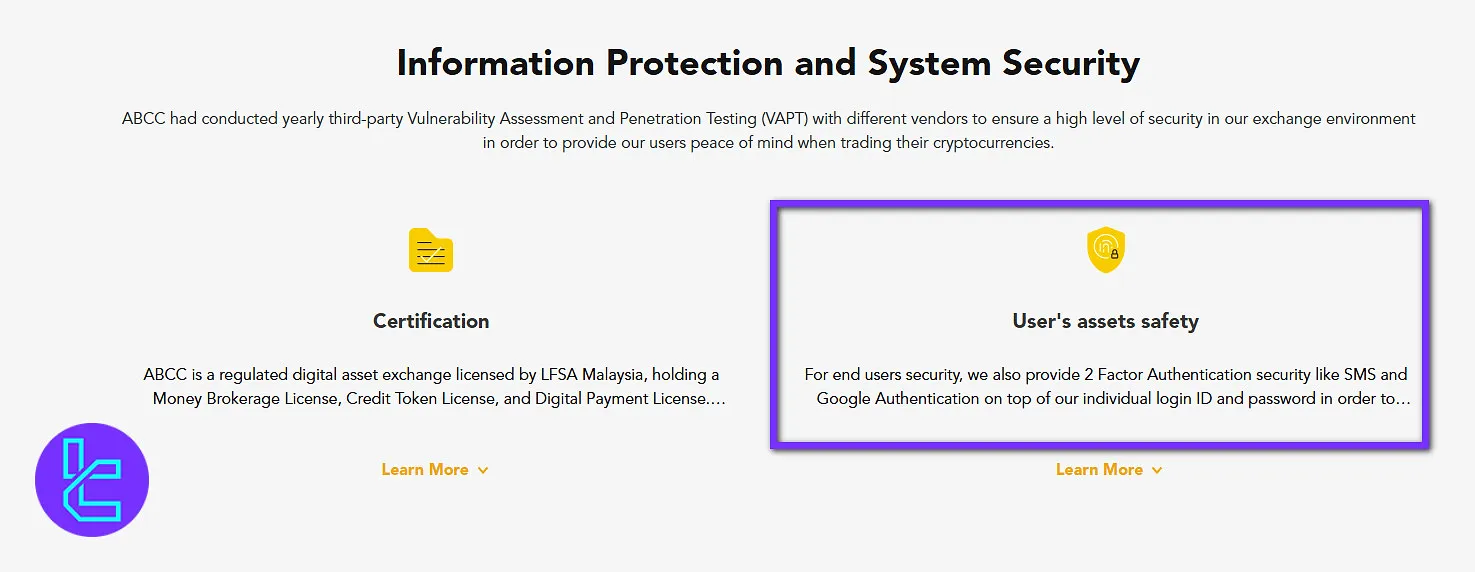 Information Protection and System Security

ABCC had conducted yearly third-party Vulnerability Assessment and Penetration Testing (VAPT) with different vendors to ensure a high level of security in our exchange environment in order to provide our users peace of mind when trading their cryptocurrencies.

Certification

ABCC is a regulated digital asset exchange licensed by LFSA Malaysia, holding a Money Brokerage License, Credit Token License, and Digital Payment License....

Learn More

User's assets safety

For end users security, we also provide 2 Factor Authentication security like SMS and Google Authentication on top of our individual login ID and password in order to...

Learn More